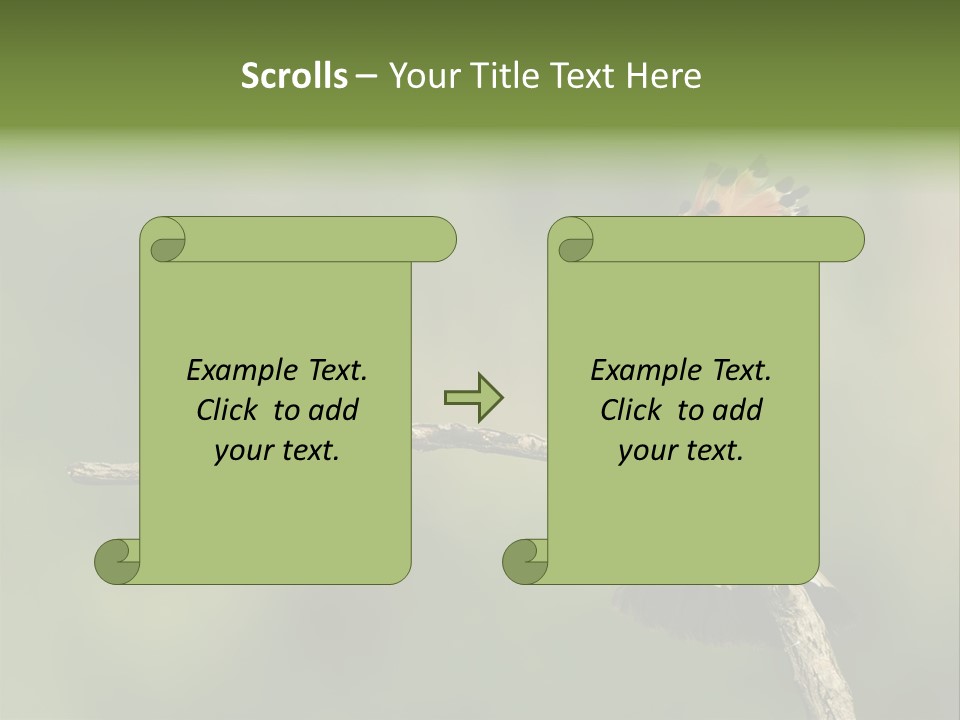 Scrolls – Your Title Text Here

Example Text. Click to add your text.

Example Text. Click to add your text.